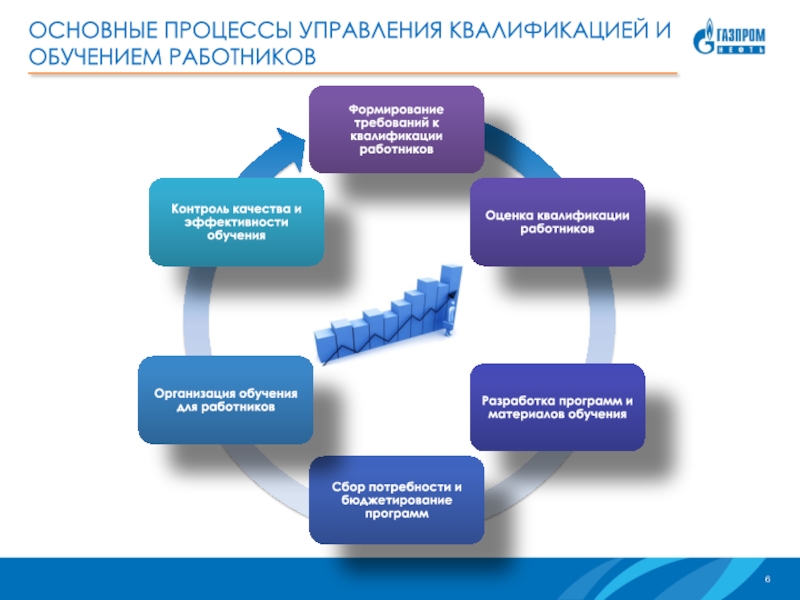 ОСНОВНЫЕ ПРОЦЕССЫ УПРАВЛЕНИЯ КВАЛИФИКАЦИЕЙ И ОБУЧЕНИЕМ РАБОТНИКОВ

ГАЗПРОМ НЕФТЬ

Формирование требований к квалификации работников

Оценка квалификации работников

Разработка программ и материалов обучения

Сбор потребности и бюджетирование программ

Организация обучения для работников

Контроль качества и эффективности обучения

6